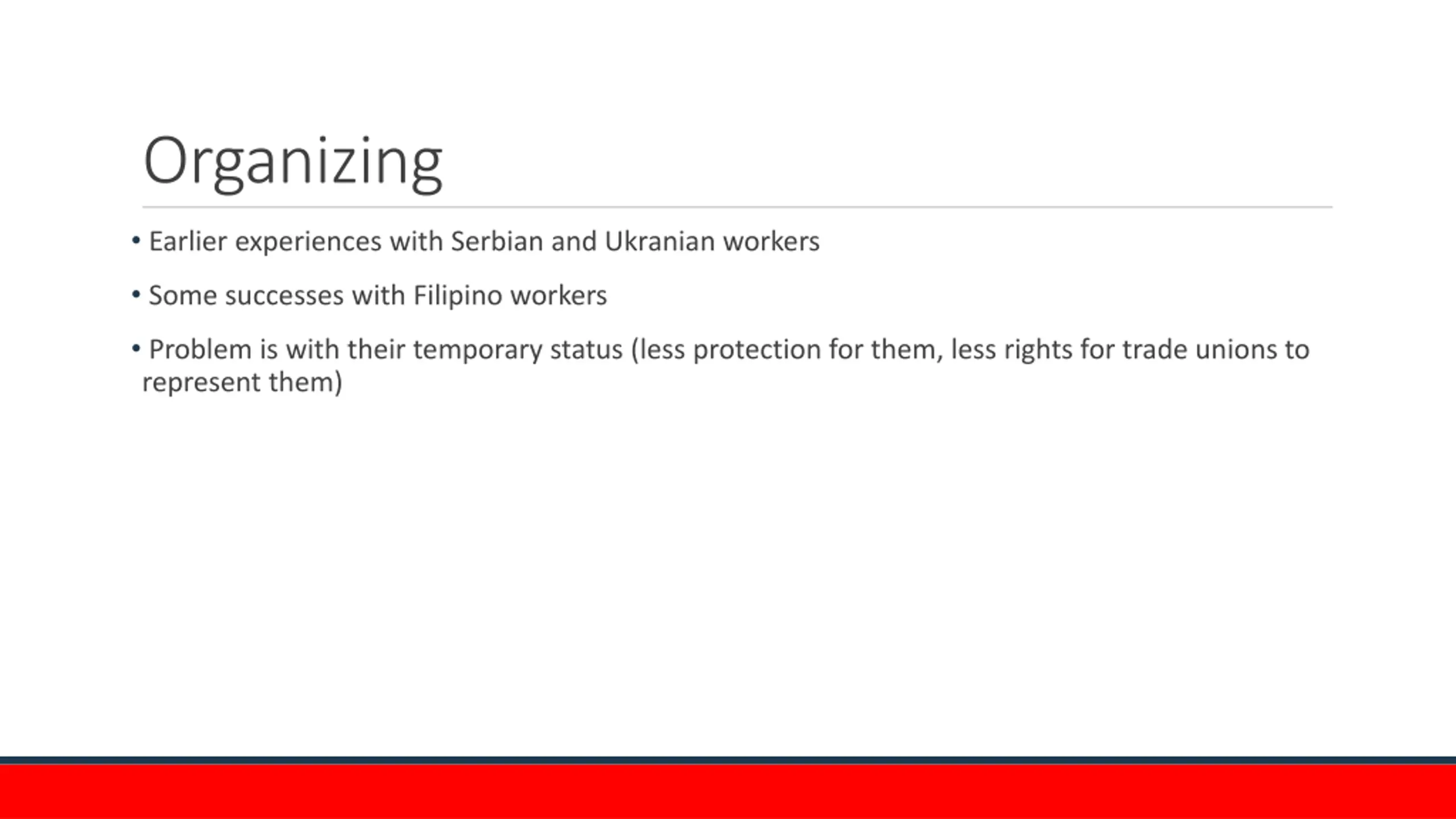 Organizing

• Earlier experiences with Serbian and Ukranian workers

• Some successes with Filipino workers

• Problem is with their temporary status (less protection for them, less rights for trade unions to represent them)